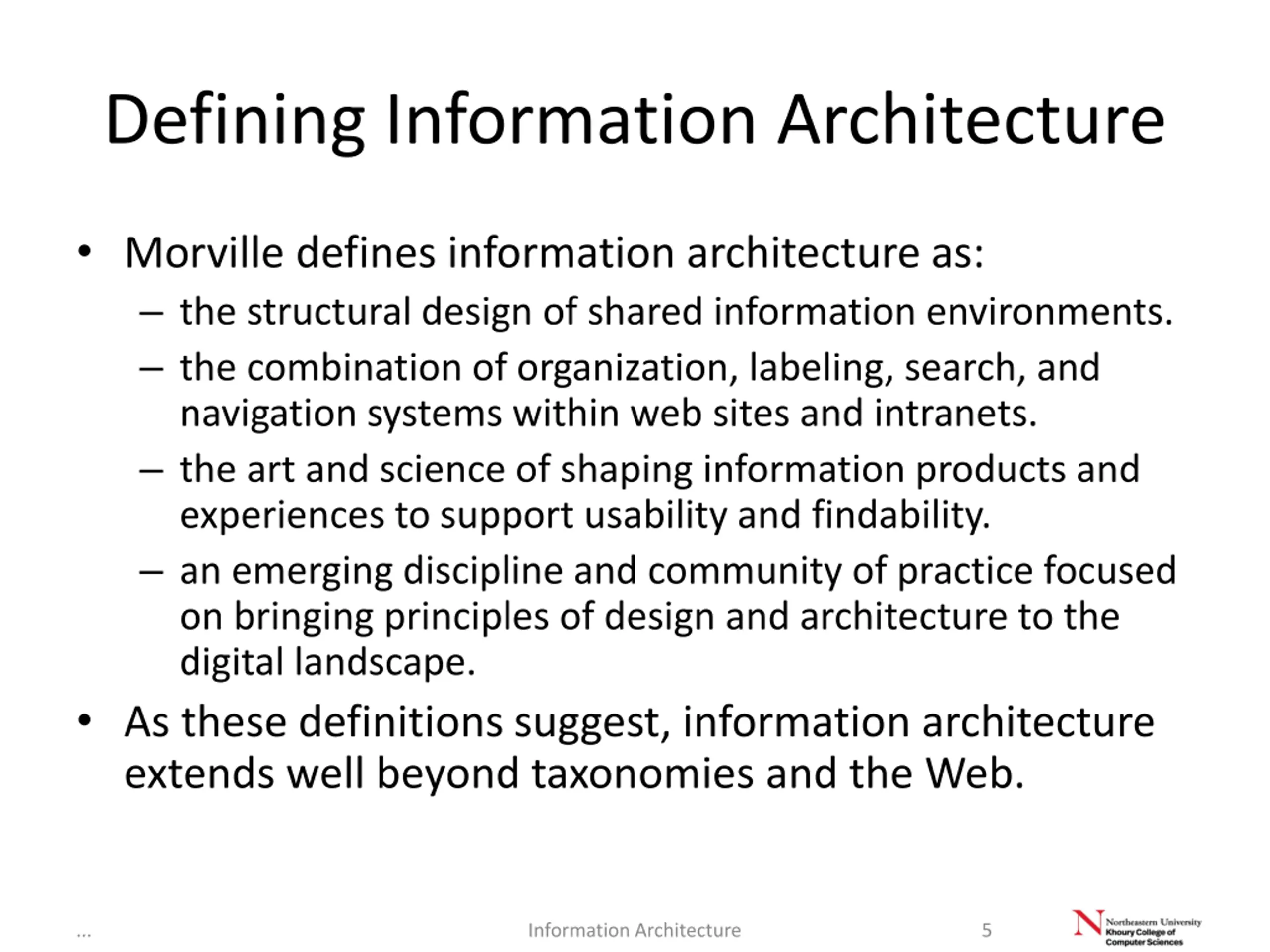 Defining Information Architecture

• Morville defines information architecture as:
– the structural design of shared information environments.
– the combination of organization, labeling, search, and navigation systems within web sites and intranets.
– the art and science of shaping information products and experiences to support usability and findability.
– an emerging discipline and community of practice focused on bringing principles of design and architecture to the digital landscape.
• As these definitions suggest, information architecture extends well beyond taxonomies and the Web.

...

Information Architecture

5

N Northeastern University Khoury College of Computer Sciences